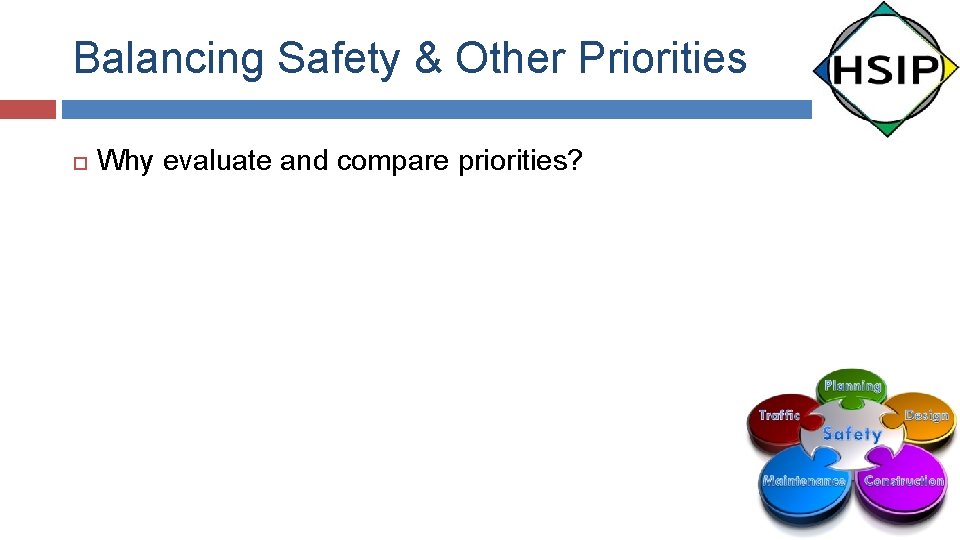 Balancing Safety & Other Priorities

HSIP

Why evaluate and compare priorities?

Planning
Traffic
Design
Safety
Maintenance
Construction